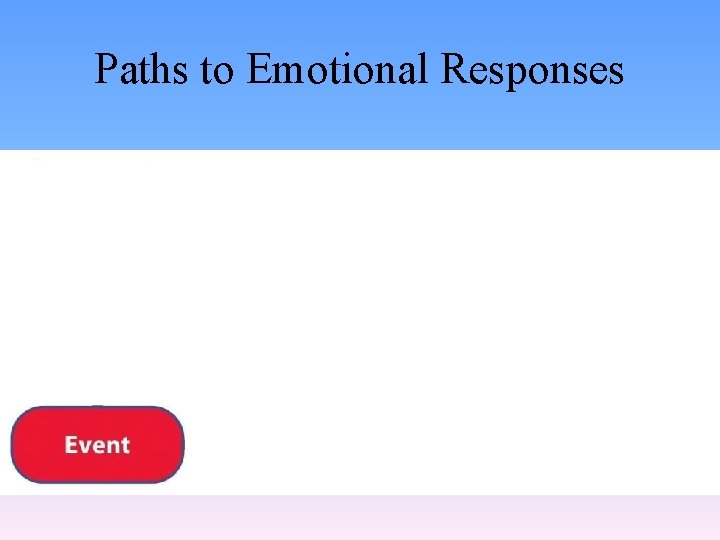 Paths to Emotional Responses

Event